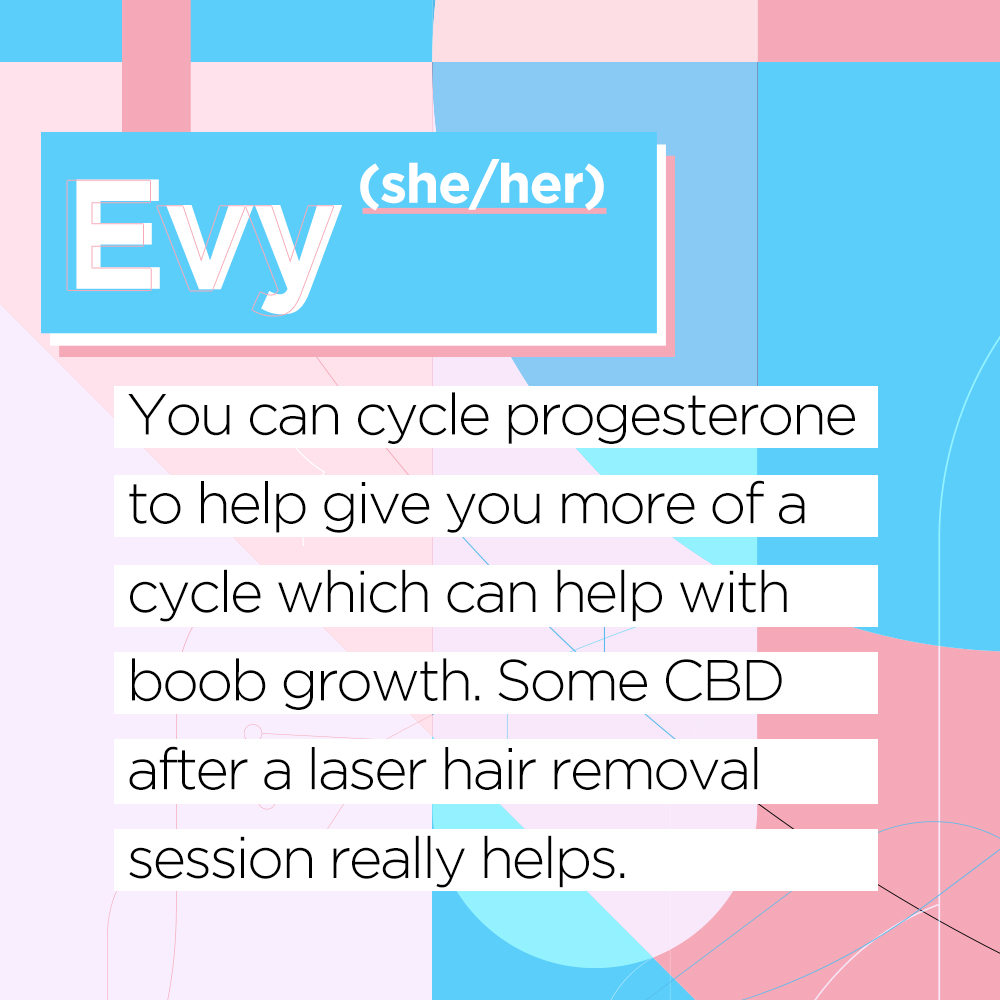 Evy (she/her)

You can cycle progesterone to help give you more of a cycle which can help with boob growth. Some CBD after a laser hair removal session really helps.